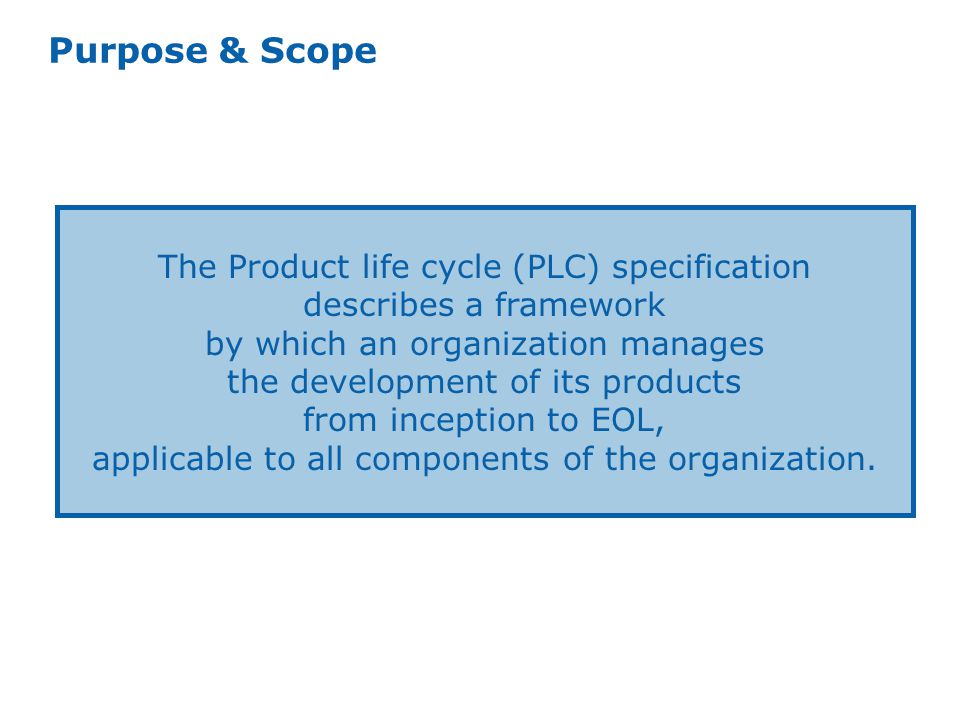 Purpose & Scope

The Product life cycle (PLC) specification
describes a framework
by which an organization manages
the development of its products
from inception to EOL,
applicable to all components of the organization.